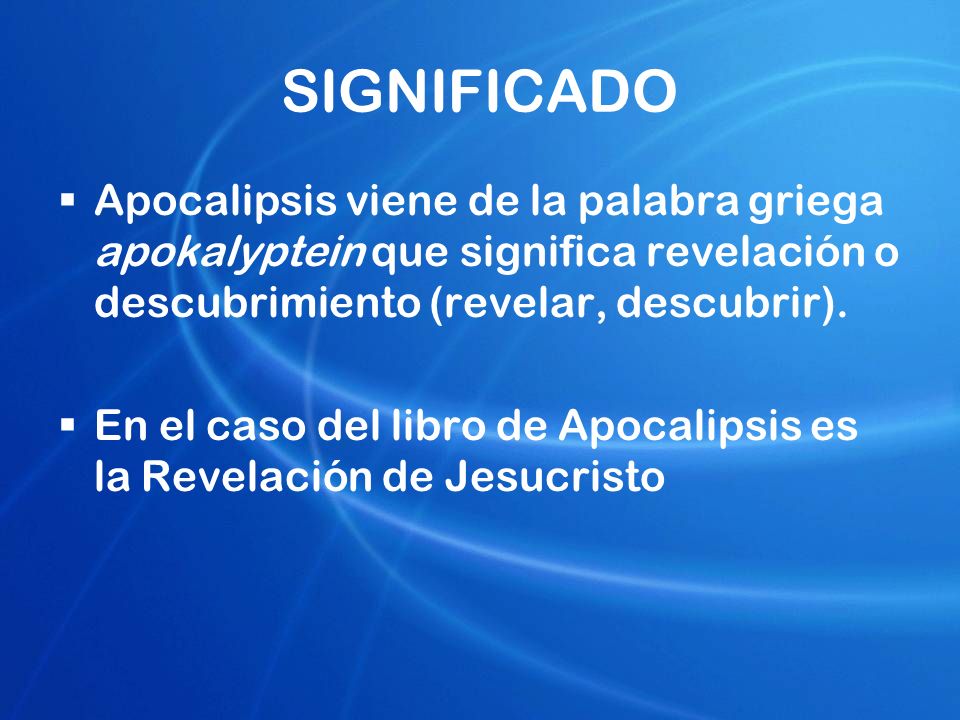 SIGNIFICADO

▪ Apocalipsis viene de la palabra griega apokalyptein que significa revelación o descubrimiento (revelar, descubrir).

▪ En el caso del libro de Apocalipsis es la Revelación de Jesucristo